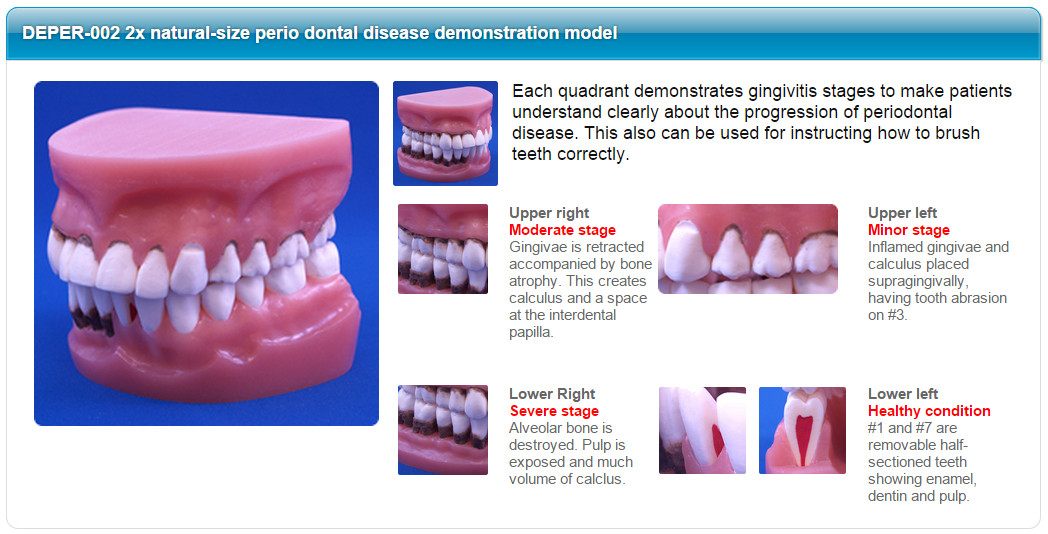 DEPER-002 2x natural-size perio dontal disease demonstration model

Each quadrant demonstrates gingivitis stages to make patients understand clearly about the progression of periodontal disease. This also can be used for instructing how to brush teeth correctly.

Upper right
Moderate stage
Gingivae is retracted accompanied by bone atrophy. This creates calculus and a space at the interdental papilla.

Upper left
Minor stage
Inflamed gingivae and calculus placed supragingivally, having tooth abrasion on #3.

Lower Right
Severe stage
Alveolar bone is destroyed. Pulp is exposed and much volume of calclus.

Lower left
Healthy condition
#1 and #7 are removable half-sectioned teeth showing enamel, dentin and pulp.